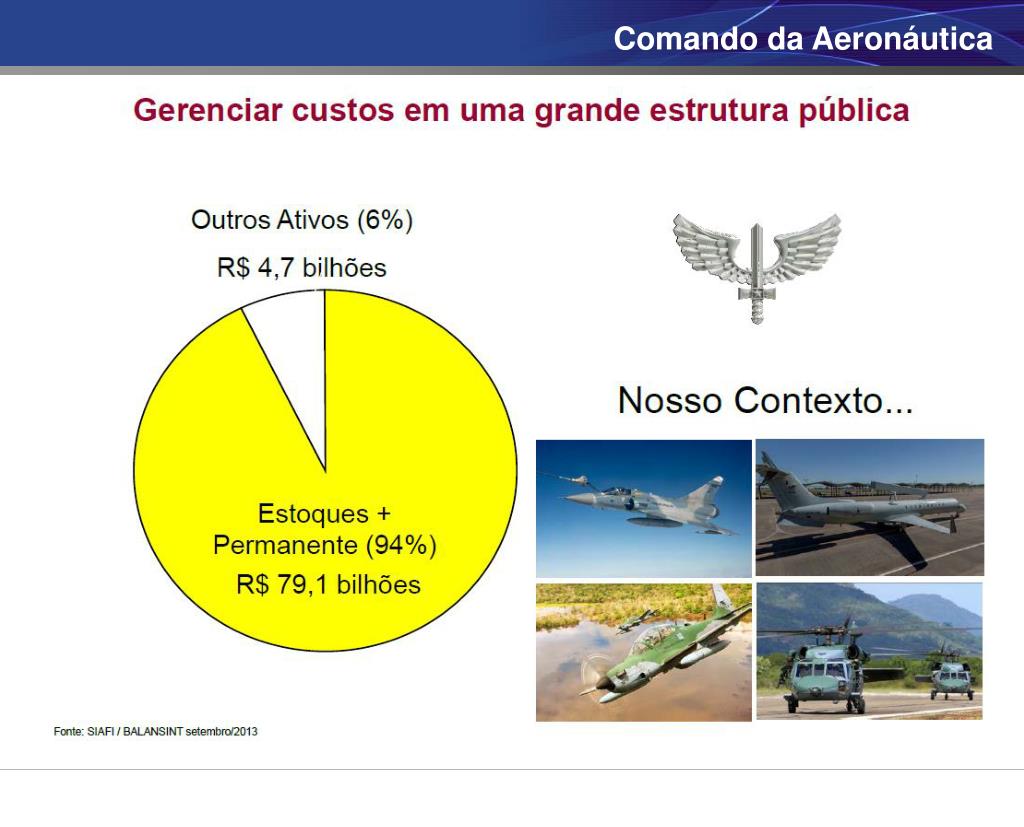 Comando da Aeronáutica

Gerenciar custos em uma grande estrutura pública

Outros Ativos (6%)
R$ 4,7 bilhões

Estoques + Permanente (94%)
R$ 79,1 bilhões

Nosso Contexto...

Fonte: SIAFI / BALANSINT setembro/2013